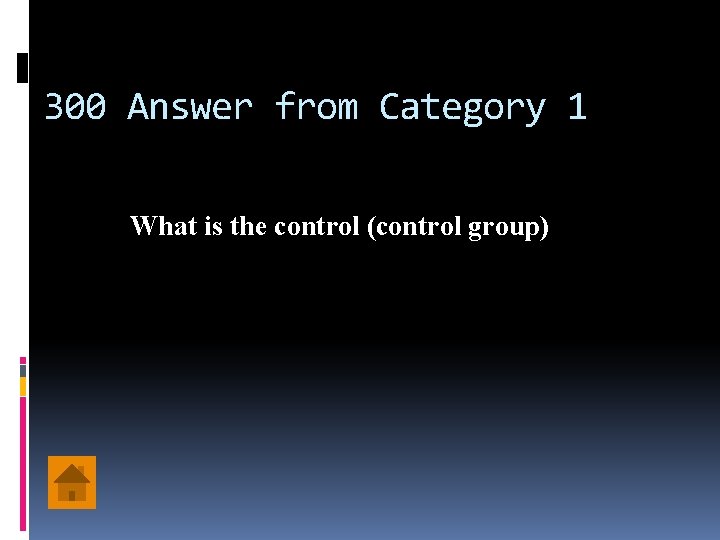 300 Answer from Category 1

What is the control (control group)